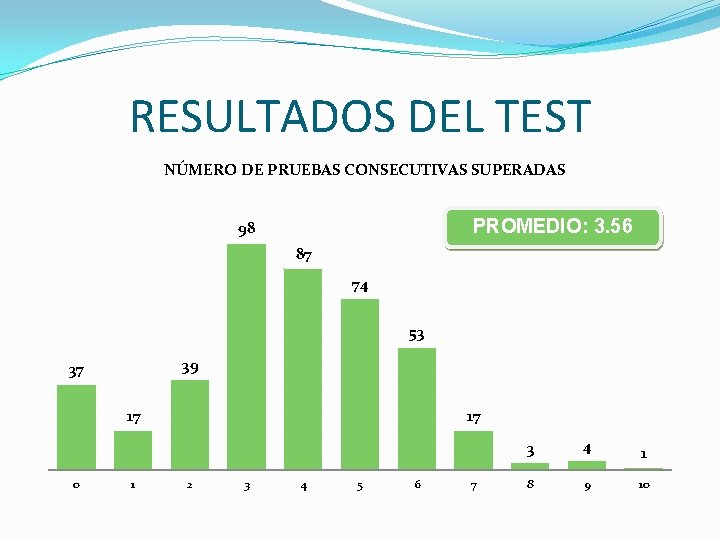 RESULTADOS DEL TEST

NÚMERO DE PRUEBAS CONSECUTIVAS SUPERADAS

PROMEDIO: 3.56

37
17
39
98
87
74
53
17
3
4
1

0
1
2
3
4
5
6
7
8
9
10